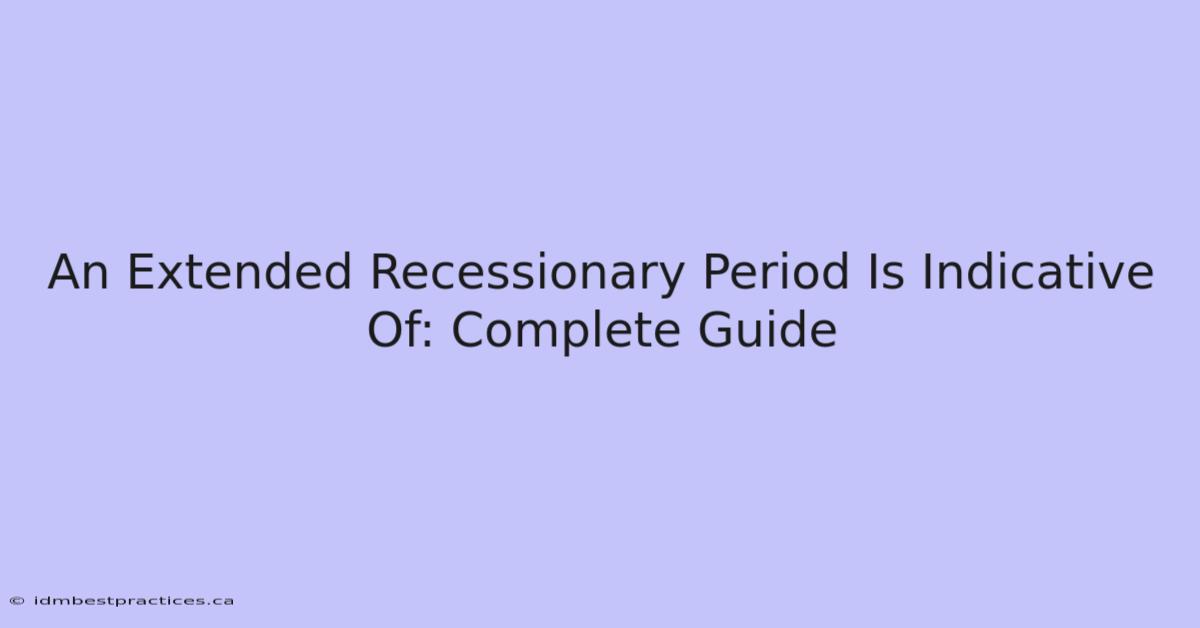 An Extended Recessionary Period Is Indicative Of: Complete Guide

© idmbestpractices.ca